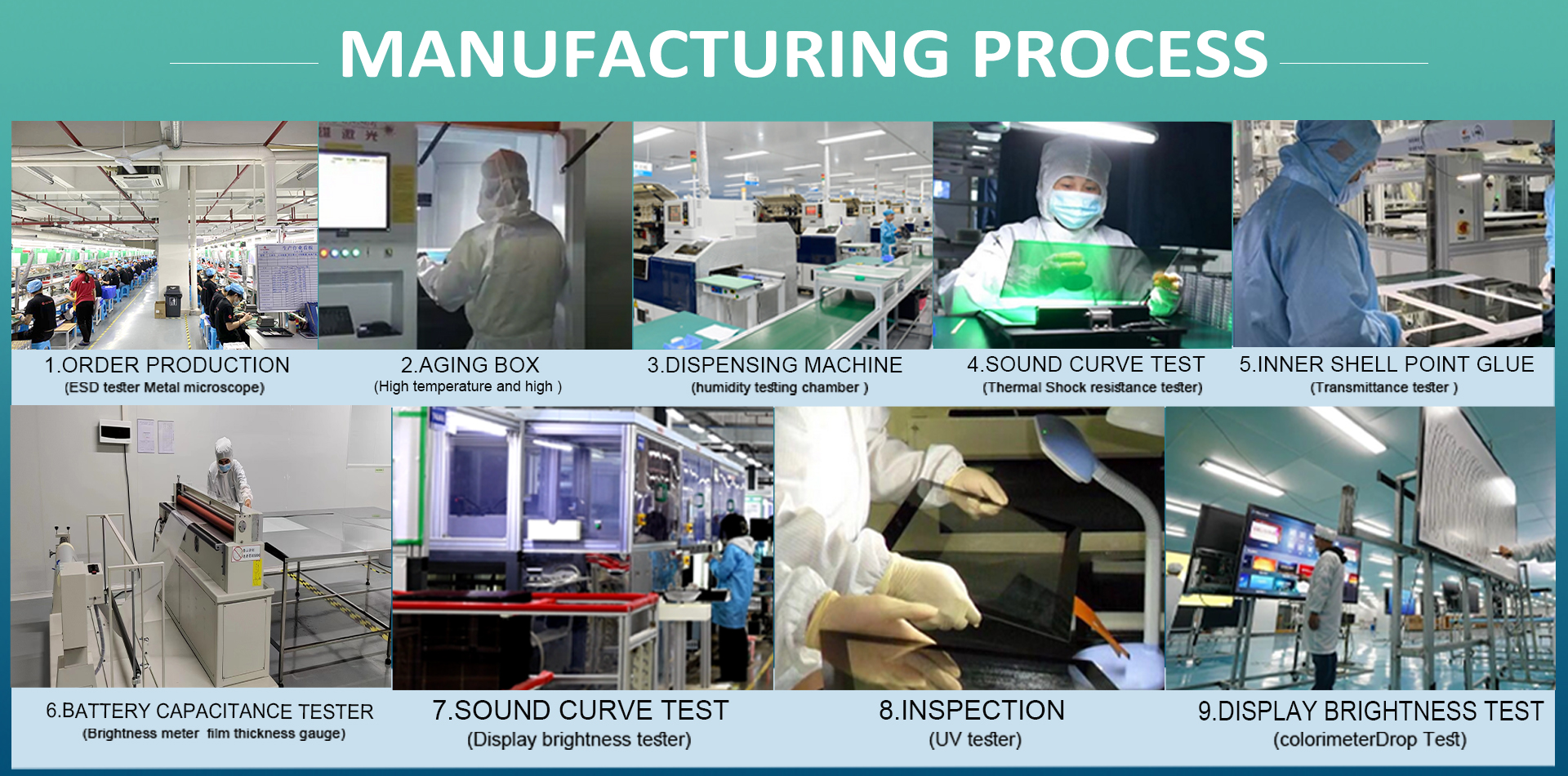 MANUFACTURING PROCESS

1.ORDER PRODUCTION
(ESD tester Metal microscope)

2.AGING BOX
(High temperature and high )

3.DISPENSING MACHINE
(humidity testing chamber )

4.SOUND CURVE TEST
(Thermal Shock resistance tester)

5.INNER SHELL POINT GLUE
(Transmittance tester )

6.BATTERY CAPACITANCE TESTER
(Brightness meter film thickness gauge)

7.SOUND CURVE TEST
(Display brightness tester)

8.INSPECTION
(UV tester)

9.DISPLAY BRIGHTNESS TEST
(colorimeterDrop Test)